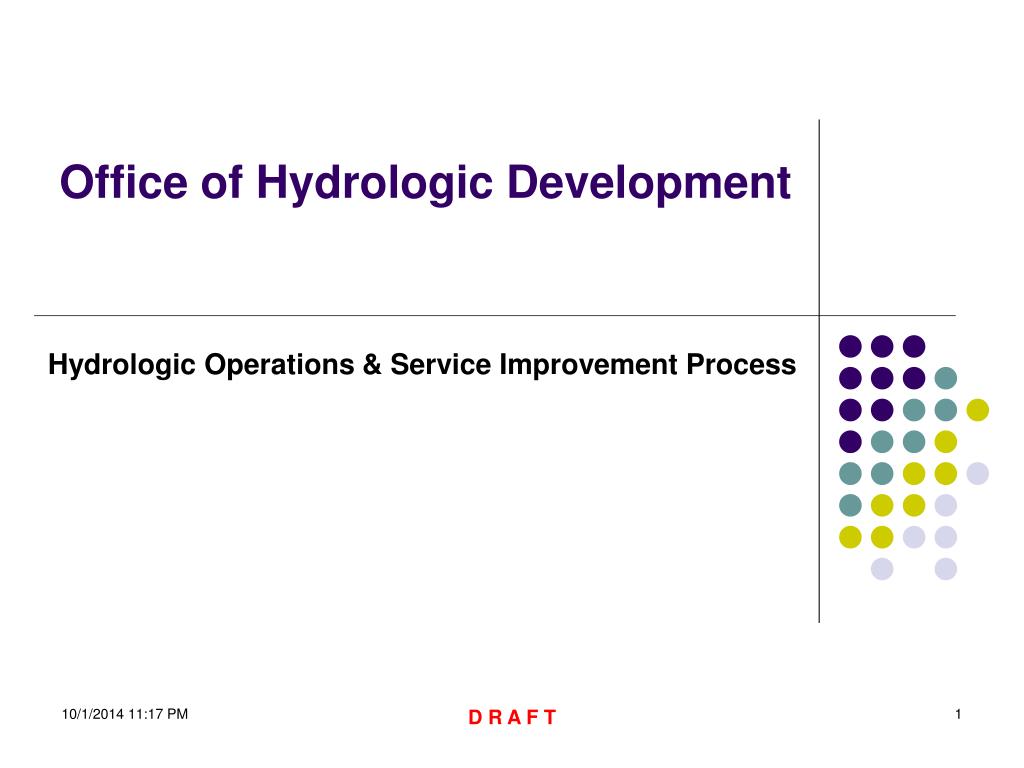 Office of Hydrologic Development

Hydrologic Operations & Service Improvement Process

10/1/2014 11:17 PM

D R A F T

1